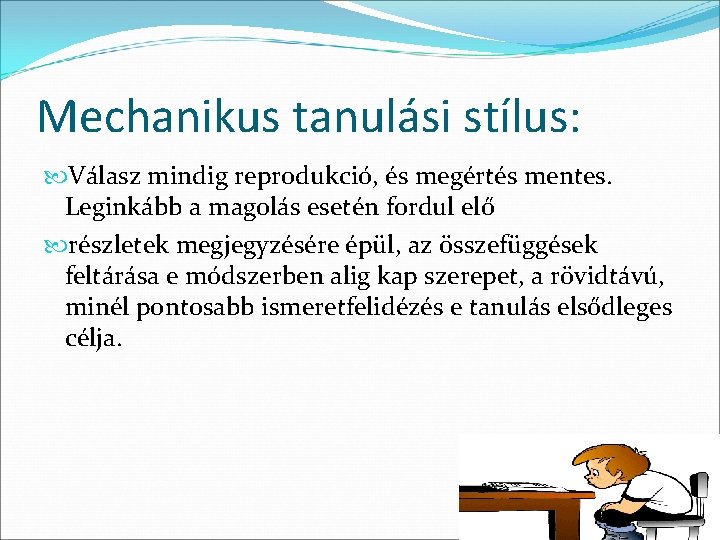 Mechanikus tanulási stílus:

Válasz mindig reprodukció, és megértés mentes. Leginkább a magolás esetén fordul elő

részletek megjegyzésére épül, az összefüggések feltárása e módszerben alig kap szerepet, a rövidtávú, minél pontosabb ismeretfelidézés e tanulás elsődleges célja.